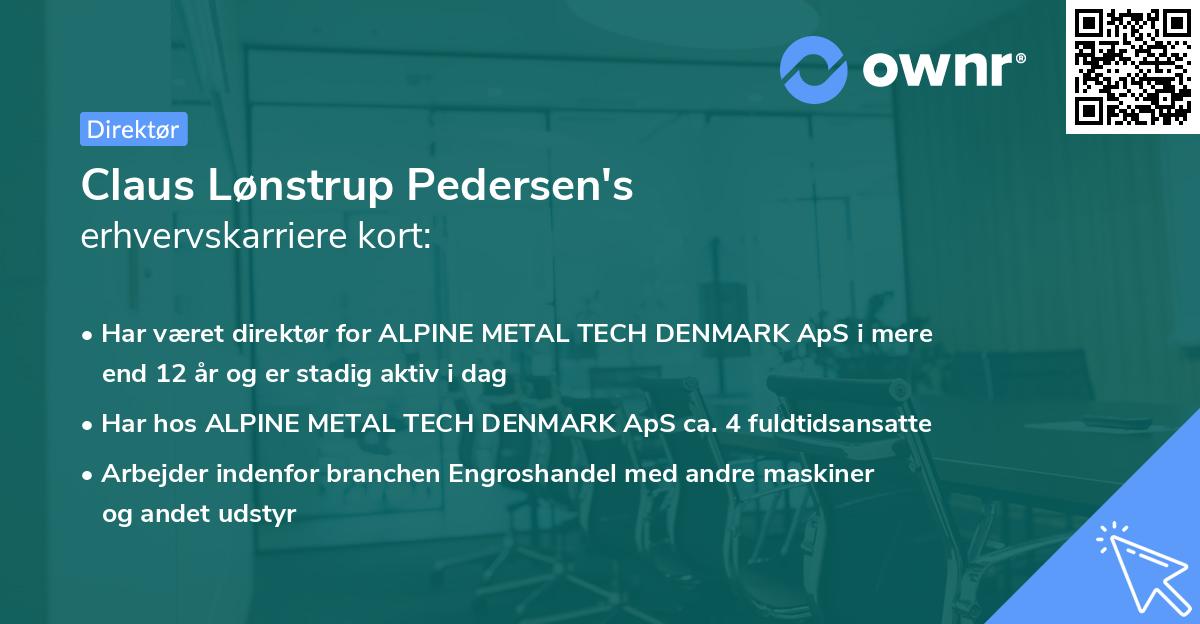 ownr®

Direktør

Claus Lønstrup Pedersen's
erhvervskarriere kort:

• Har været direktør for ALPINE METAL TECH DENMARK ApS i mere end 12 år og er stadig aktiv i dag

• Har hos ALPINE METAL TECH DENMARK ApS ca. 4 fuldtidsansatte

• Arbejder indenfor branchen Engroshandel med andre maskiner og andet udstyr